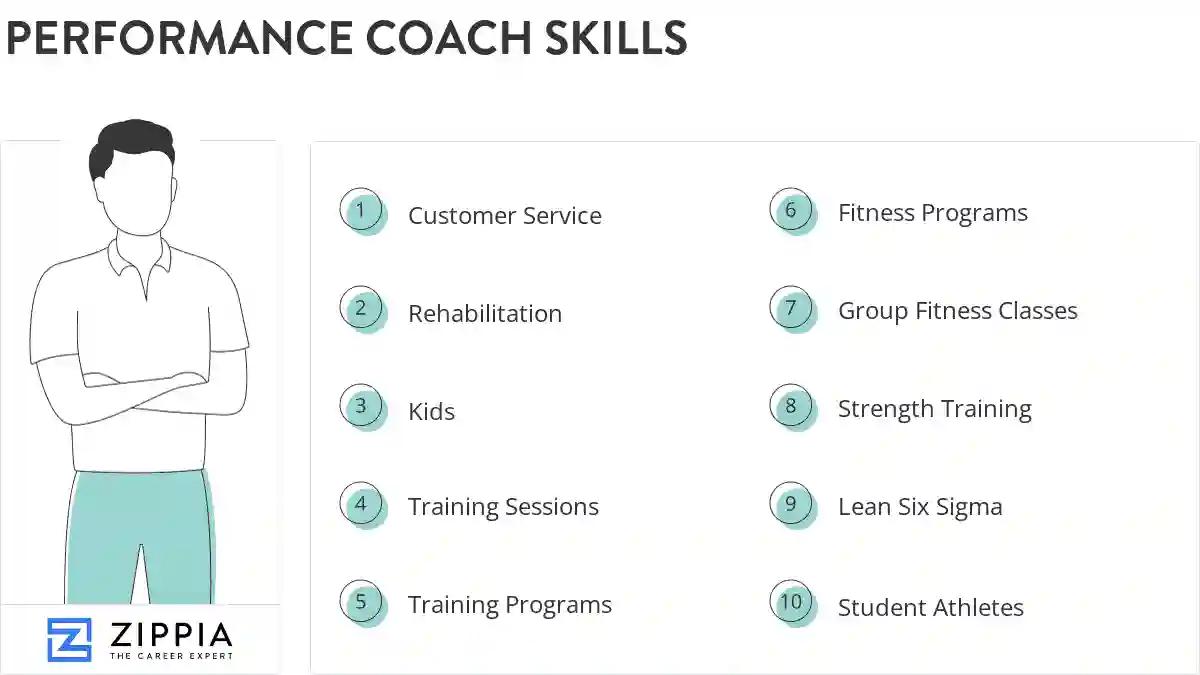 PERFORMANCE COACH SKILLS

1 Customer Service

2 Rehabilitation

3 Kids

4 Training Sessions

5 Training Programs

6 Fitness Programs

7 Group Fitness Classes

8 Strength Training

9 Lean Six Sigma

10 Student Athletes

ZIPPIA
THE CAREER EXPERT